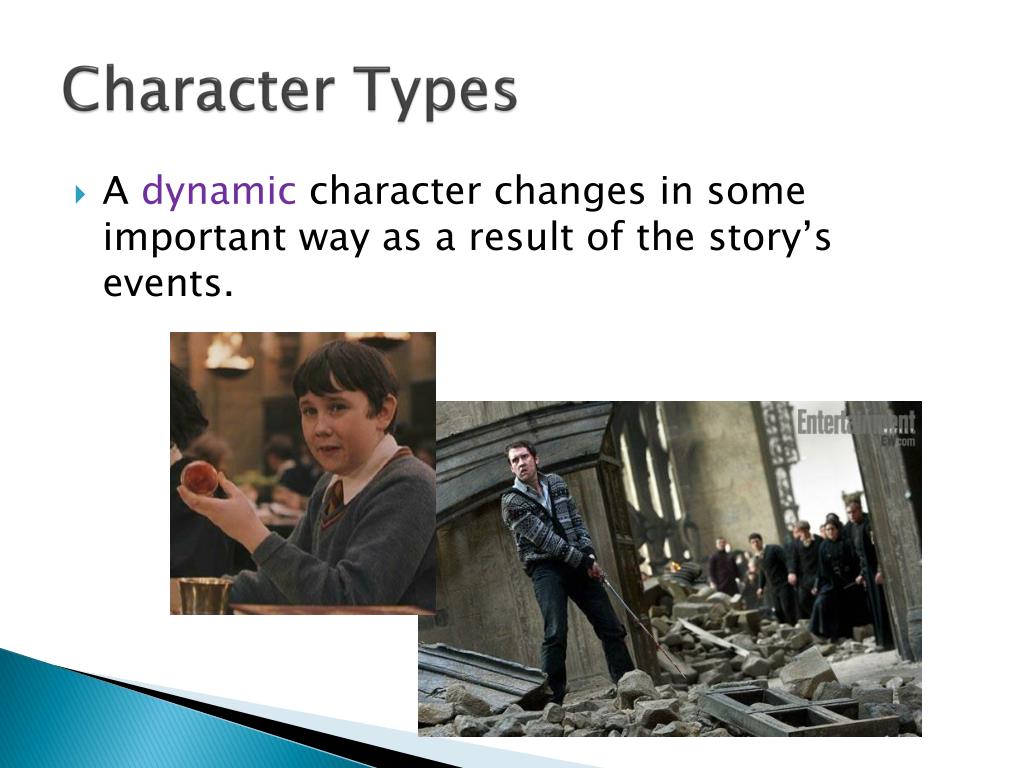 Character Types

A dynamic character changes in some important way as a result of the story's events.

Entertainment
EW.com